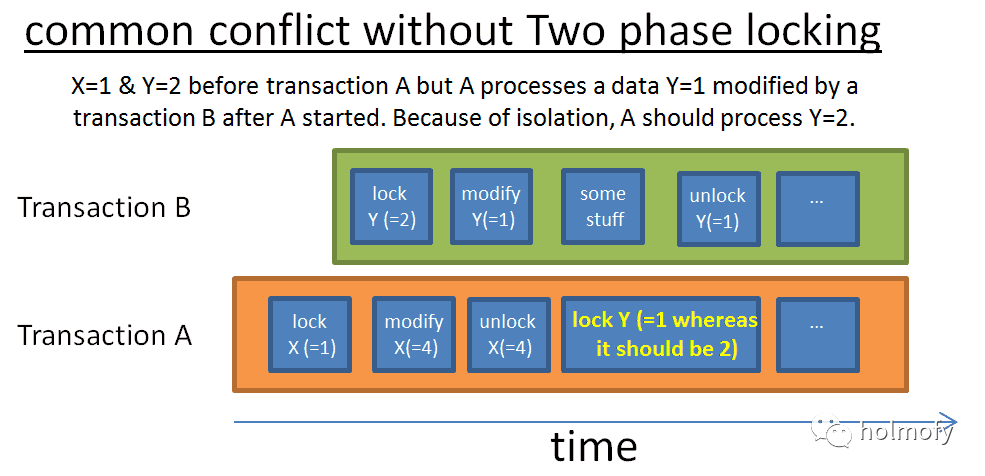 common conflict without Two phase locking

X=1 & Y=2 before transaction A but A processes a data Y=1 modified by a transaction B after A started. Because of isolation, A should process Y=2.

Transaction B

lock Y (=2)

modify Y(=1)

some stuff

unlock Y(=1)

...

Transaction A

lock X (=1)

modify X(=4)

unlock X(=4)

lock Y (=1 whereas it should be 2)

...

time

holmofy